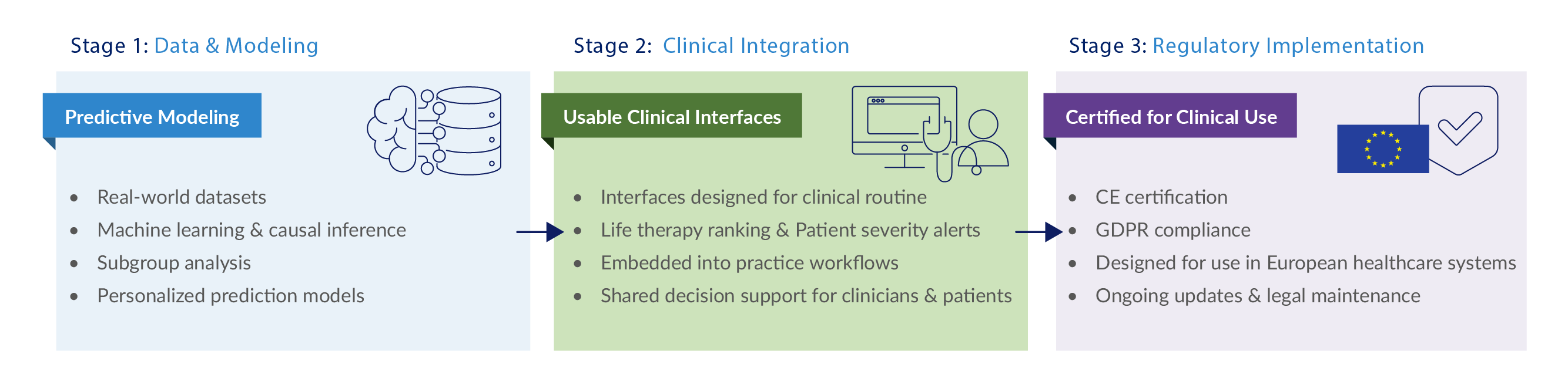 Stage 1: Data & Modeling

Predictive Modeling

- Real-world datasets
- Machine learning & causal inference
- Subgroup analysis
- Personalized prediction models

Stage 2: Clinical Integration

Usable Clinical Interfaces

- Interfaces designed for clinical routine
- Life therapy ranking & Patient severity alerts
- Embedded into practice workflows
- Shared decision support for clinicians & patients

Stage 3: Regulatory Implementation

Certified for Clinical Use

- CE certification
- GDPR compliance
- Designed for use in European healthcare systems
- Ongoing updates & legal maintenance